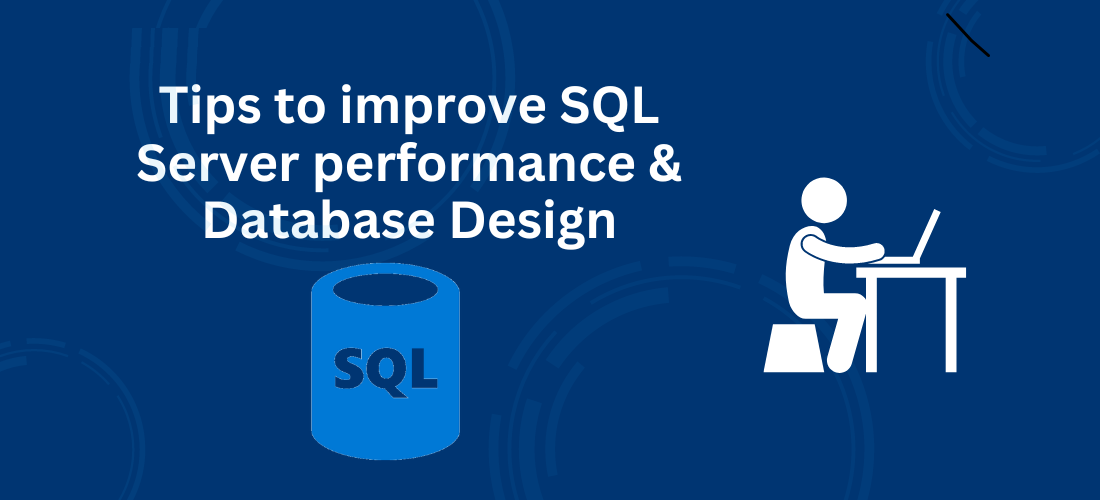 Tips to improve SQL Server performance & Database Design

SQL